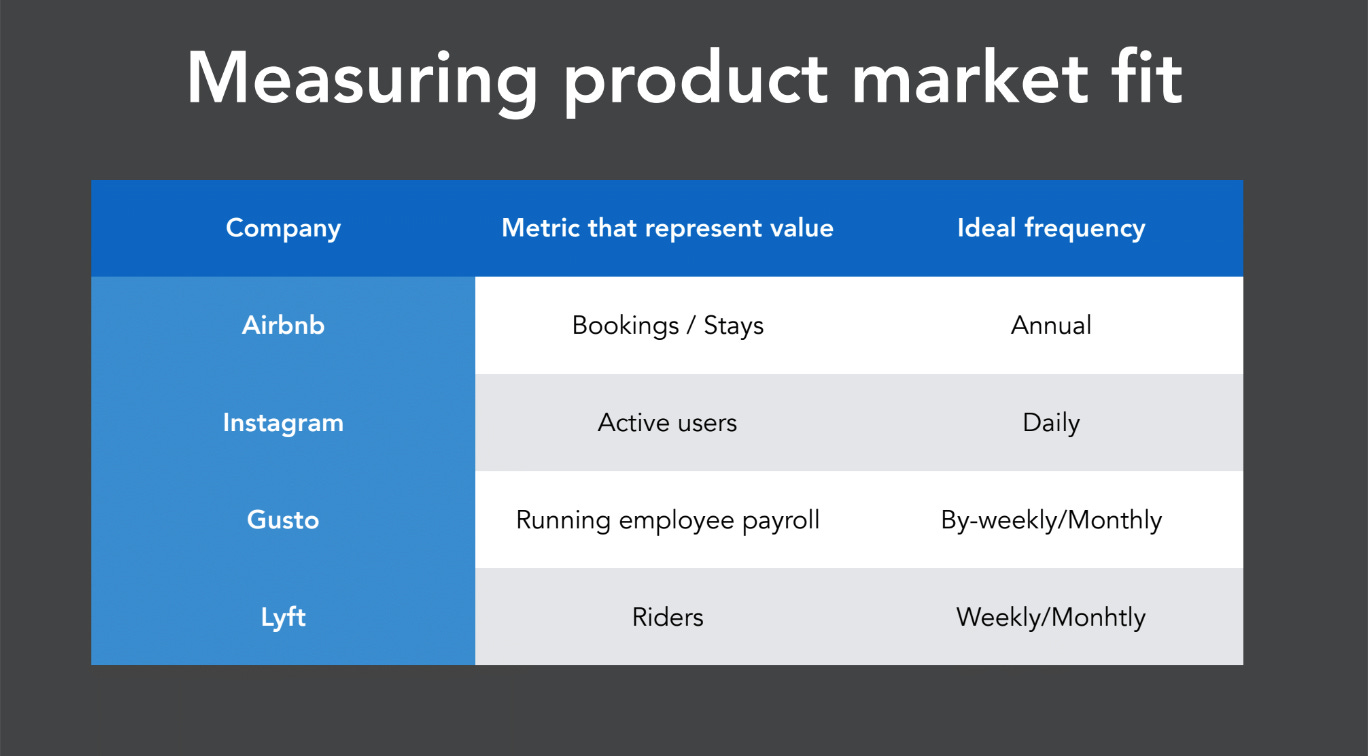 Measuring product market fit

| Company | Metric that represent value | Ideal frequency |
|---|---|---|
| Airbnb | Bookings / Stays | Annual |
| Instagram | Active users | Daily |
| Gusto | Running employee payroll | By-weekly/Monthly |
| Lyft | Riders | Weekly/Monhtly |